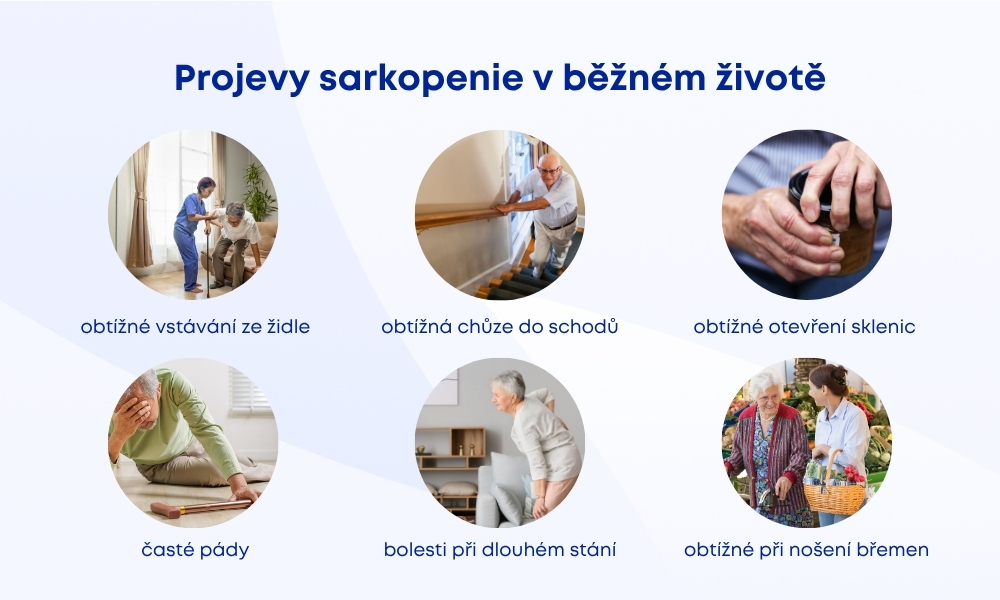 Projevy sarkopenie v běžném životě

obtížné vstávání ze židle

obtížná chůze do schodů

obtížné otevření sklenic

časté pády

bolesti při dlouhém stání

obtížné při nošení břemen